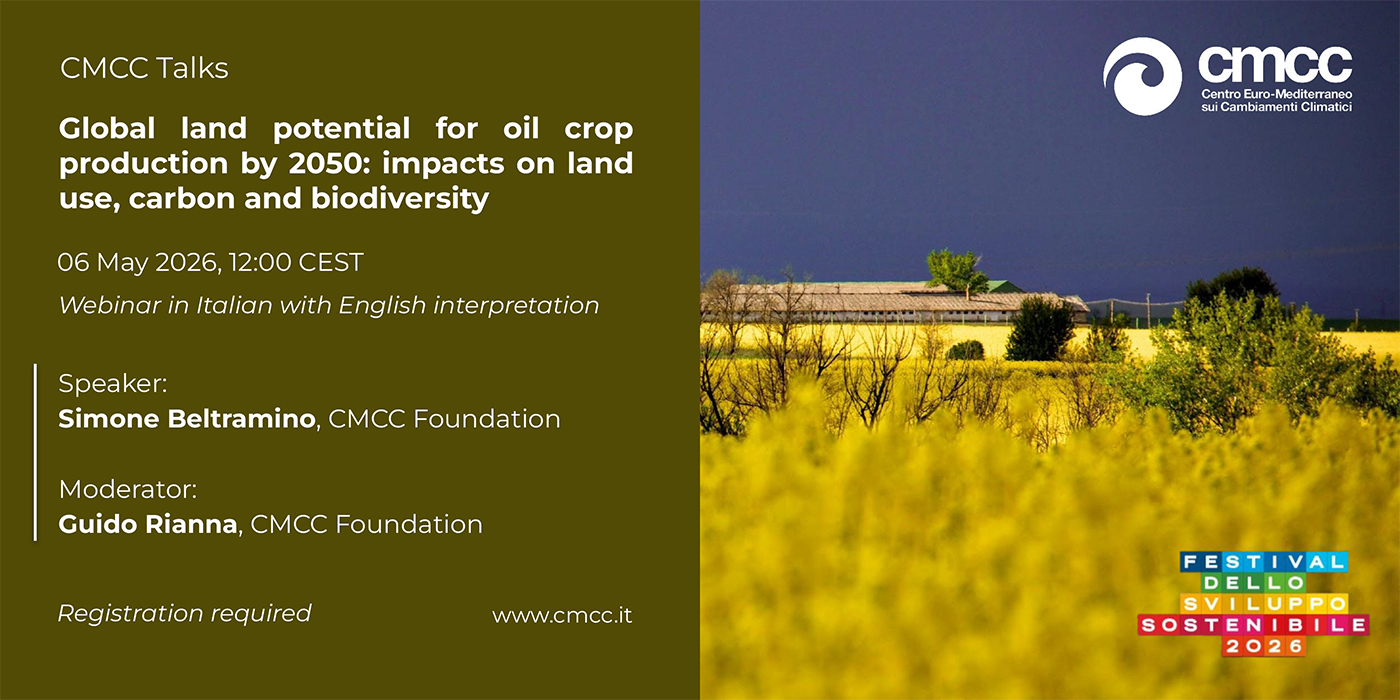 CMCC Talks

Global land potential for oil crop production by 2050: impacts on land use, carbon and biodiversity

06 May 2026, 12:00 CEST

Webinar in Italian with English interpretation

Speaker:
Simone Beltramino, CMCC Foundation

Moderator:
Guido Rianna, CMCC Foundation

Registration required

www.cmcc.it

cmcc
Centro Euro-Mediterraneo sui Cambiamenti Climatici

FESTIVAL DELLO SVILUPPO SOSTENIBILE 2026